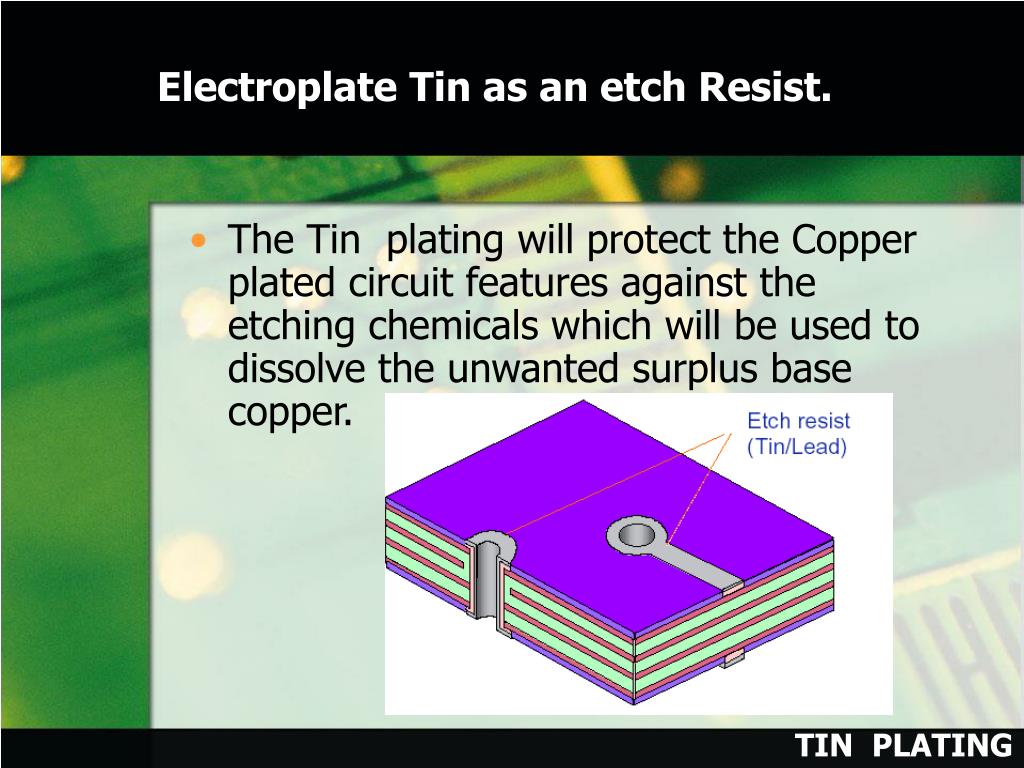 Electroplate Tin as an etch Resist.

• The Tin plating will protect the Copper plated circuit features against the etching chemicals which will be used to dissolve the unwanted surplus base copper.

Etch resist (Tin/Lead)

TIN PLATING